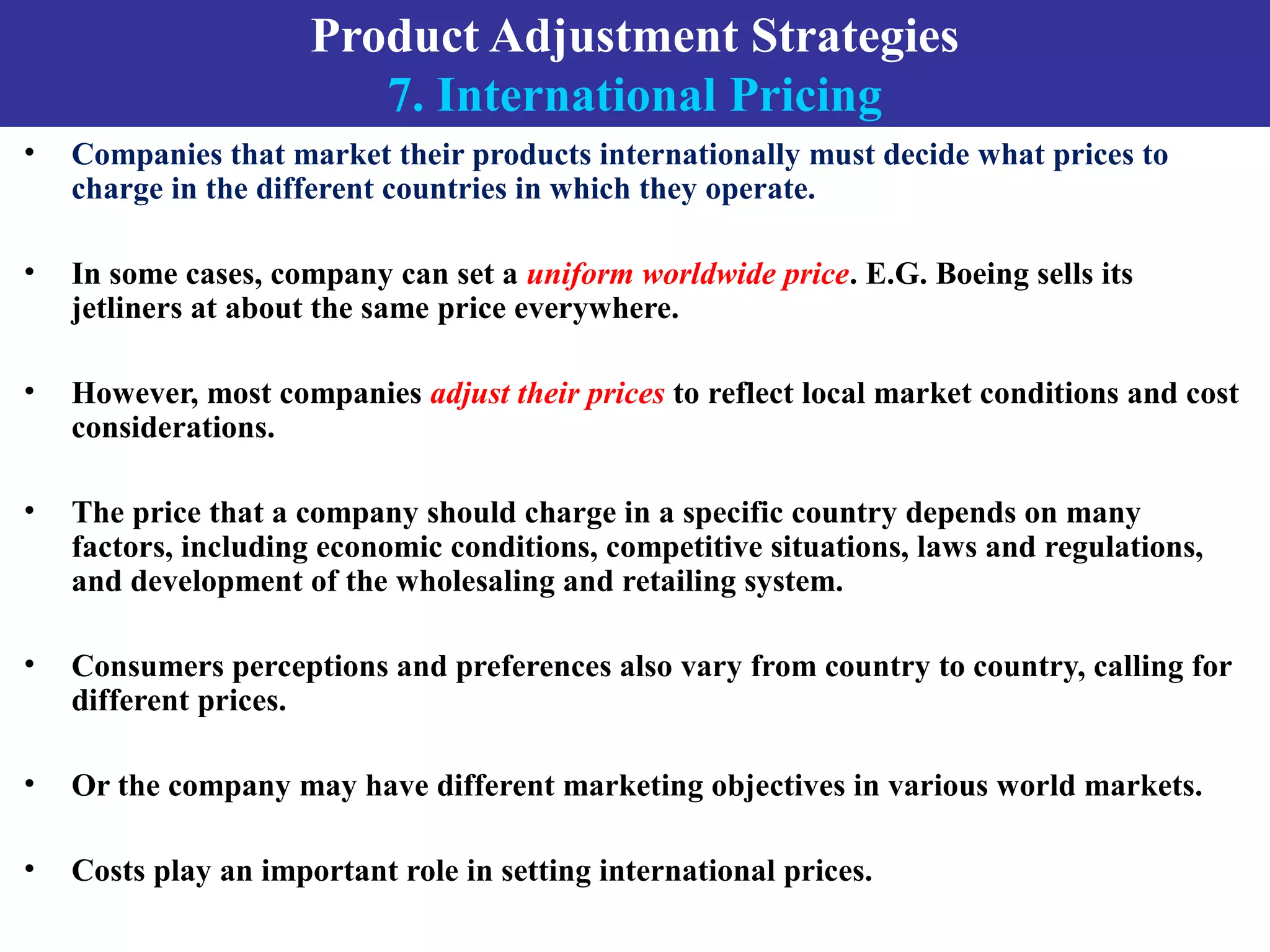 Product Adjustment Strategies
7. International Pricing

• Companies that market their products internationally must decide what prices to charge in the different countries in which they operate.

• In some cases, company can set a uniform worldwide price. E.G. Boeing sells its jetliners at about the same price everywhere.

• However, most companies adjust their prices to reflect local market conditions and cost considerations.

• The price that a company should charge in a specific country depends on many factors, including economic conditions, competitive situations, laws and regulations, and development of the wholesaling and retailing system.

• Consumers perceptions and preferences also vary from country to country, calling for different prices.

• Or the company may have different marketing objectives in various world markets.

• Costs play an important role in setting international prices.